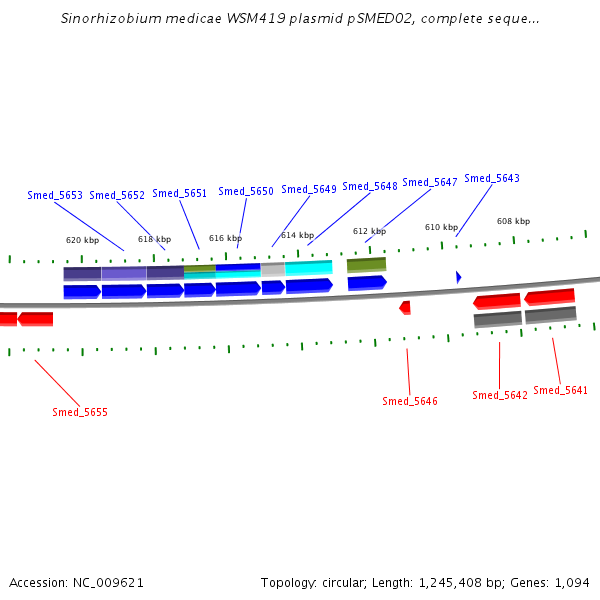 Sinorhizobium medicae WSM419 plasmid pSMED02, complete seque...

Smed_5653 Smed_5652 Smed_5651 Smed_5650 Smed_5649 Smed_5648 Smed_5647 Smed_5643

620 kbp 618 kbp 616 kbp 614 kbp 612 kbp 610 kbp 608 kbp

Smed_5655 Smed_5646 Smed_5642 Smed_5641

Accession: NC_009621

Topology: circular; Length: 1,245,408 bp; Genes: 1,094